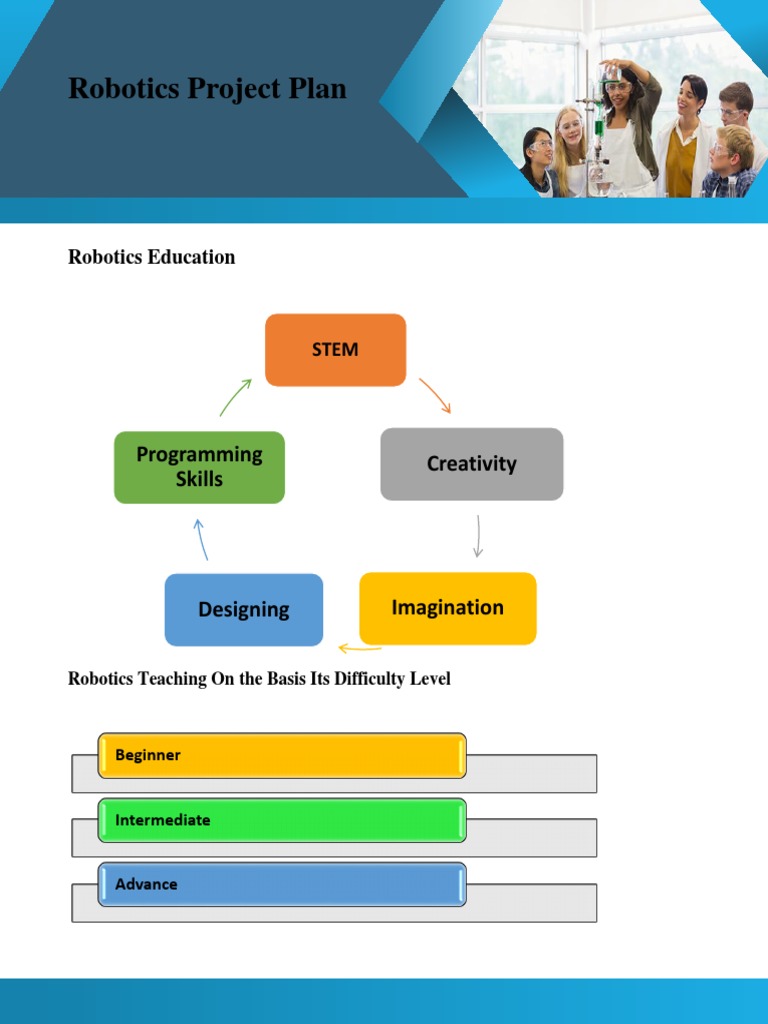 Robotics Project Plan

Robotics Education

STEM

Creativity

Imagination

Designing

Programming Skills

Robotics Teaching On the Basis Its Difficulty Level

Beginner

Intermediate

Advance